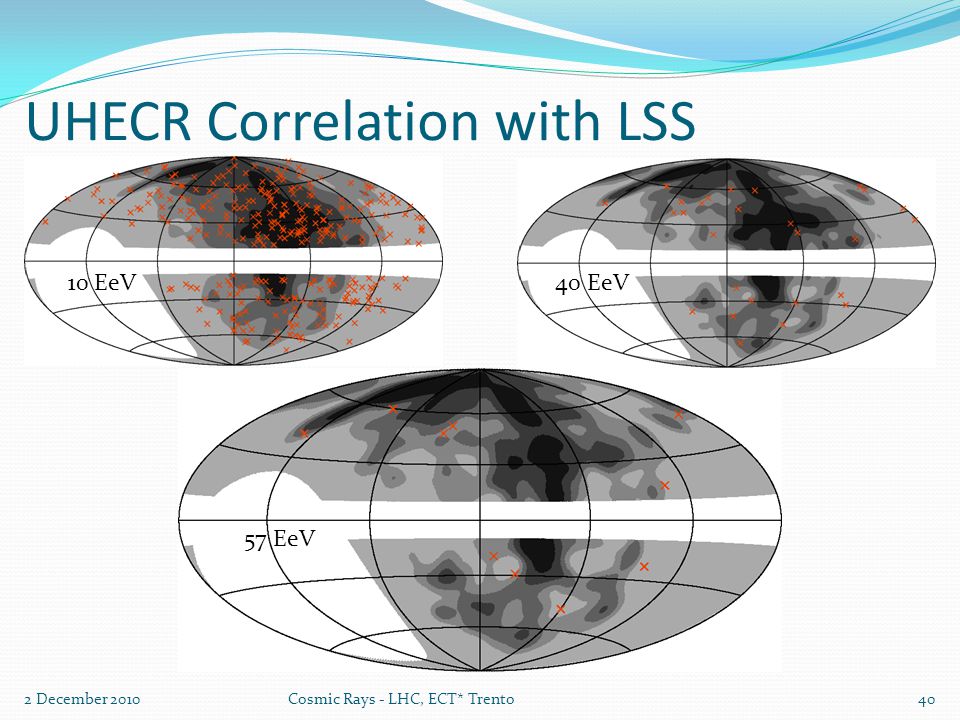 UHECR Correlation with LSS

10 EeV

40 EeV

57 EeV

2 December 2010

Cosmic Rays - LHC, ECT* Trento

40